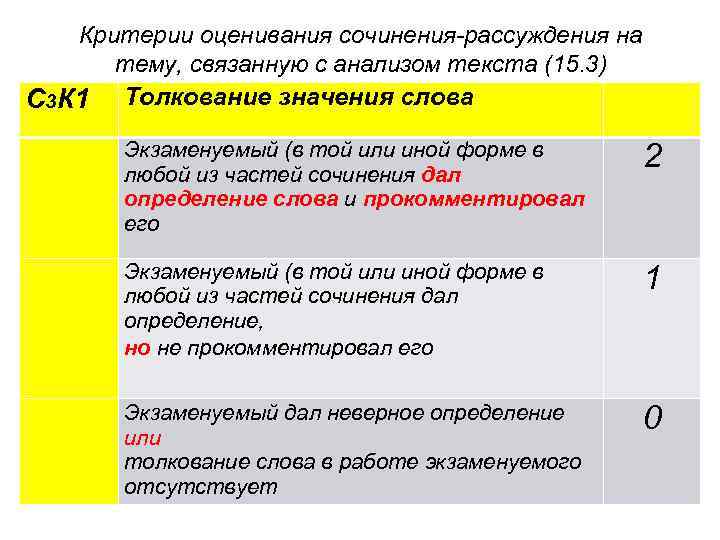 Критерии оценивания сочинения-рассуждения на тему, связанную с анализом текста (15.3)

| С3К1 | Толкование значения слова | |
|---|---|---|
| | Экзаменуемый (в той или иной форме в любой из частей сочинения дал определение слова и прокомментировал его | 2 |
| | Экзаменуемый (в той или иной форме в любой из частей сочинения дал определение, но не прокомментировал его | 1 |
| | Экзаменуемый дал неверное определение или толкование слова в работе экзаменуемого отсутствует | 0 |